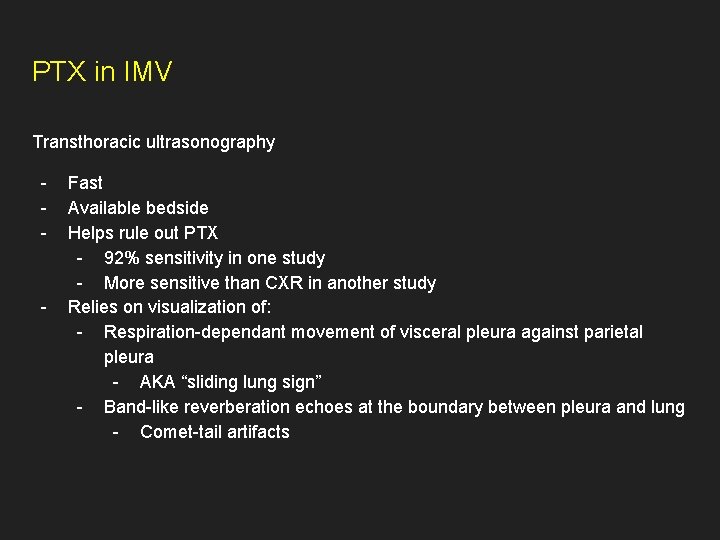 PTX in IMV

Transthoracic ultrasonography

- Fast
- Available bedside
- Helps rule out PTX
  - 92% sensitivity in one study
  - More sensitive than CXR in another study
- Relies on visualization of:
  - Respiration-dependant movement of visceral pleura against parietal pleura
    - AKA “sliding lung sign”
  - Band-like reverberation echoes at the boundary between pleura and lung
    - Comet-tail artifacts